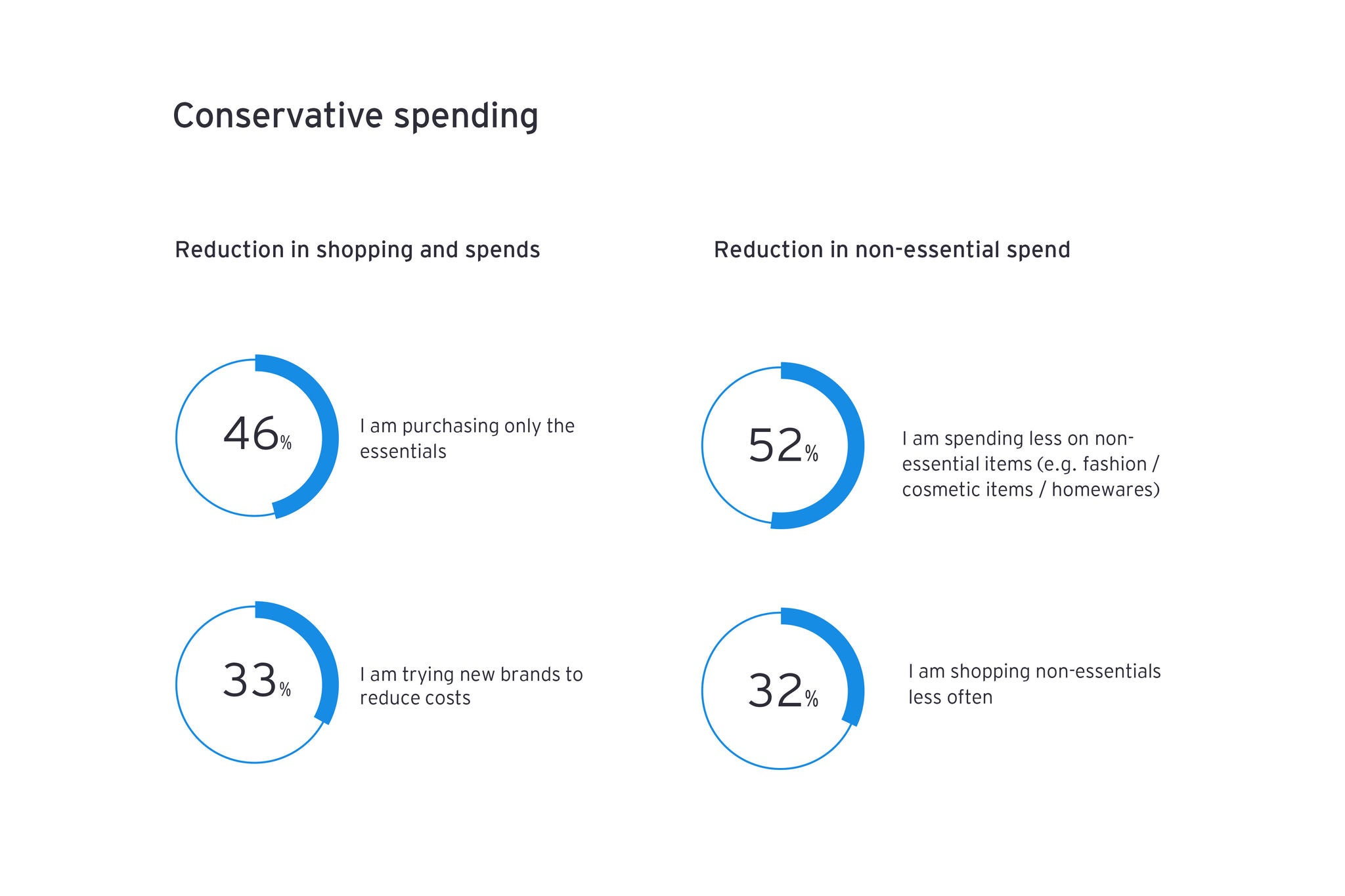 Conservative spending

Reduction in shopping and spends

46%

I am purchasing only the essentials

33%

I am trying new brands to reduce costs

Reduction in non-essential spend

52%

I am spending less on non-essential items (e.g. fashion / cosmetic items / homewares)

32%

I am shopping non-essentials less often